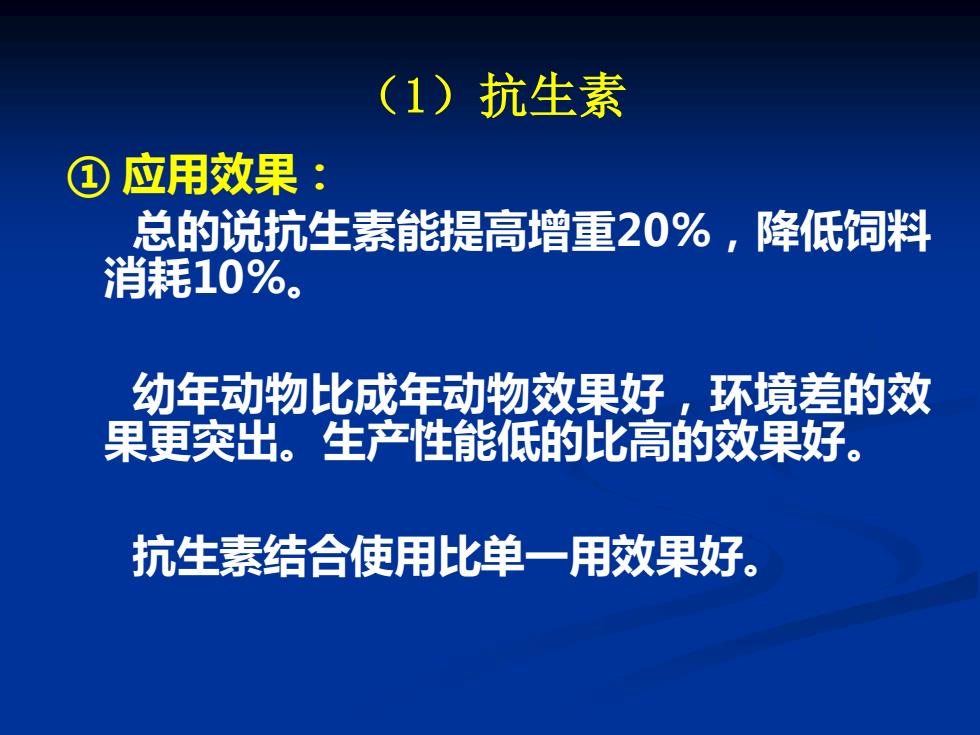 （1）抗生素

① 应用效果：

总的说抗生素能提高增重20%，降低饲料消耗10%。

幼年动物比成年动物效果好，环境差的效果更突出。生产性能低的比高的效果好。

抗生素结合使用比单一用效果好。